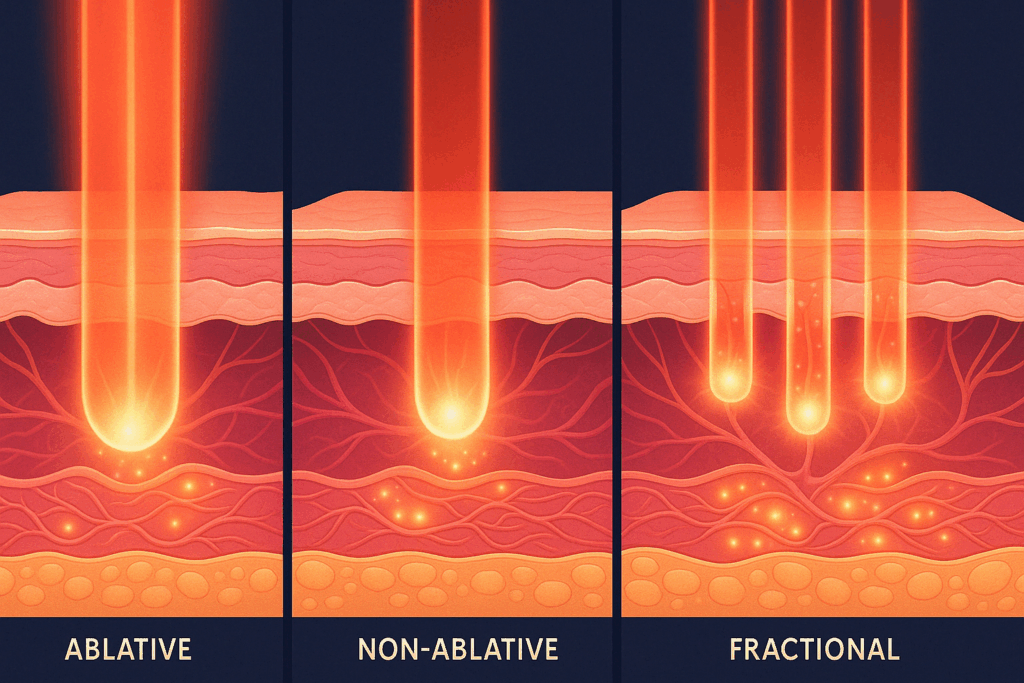 ABLATIVE

NON-ABLATIVE

FRACTIONAL